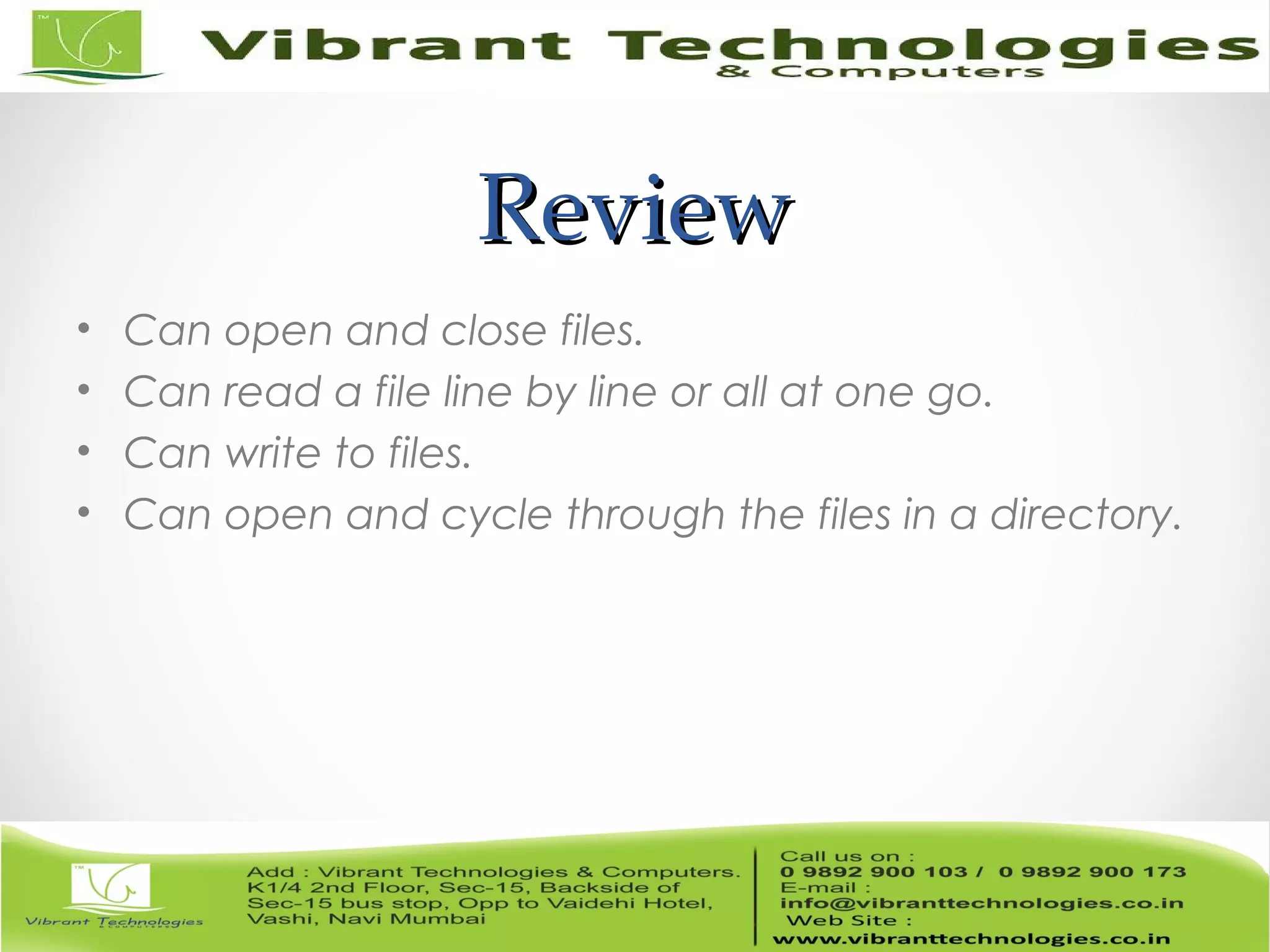 TM

Vibrant Technologies
& Computers

Review

• Can open and close files.
• Can read a file line by line or all at one go.
• Can write to files.
• Can open and cycle through the files in a directory.

TM
Vibrant Technologies
& COMPUTERS

Add : Vibrant Technologies & Computers. K1/4 2nd Floor, Sec-15, Backside of Sec-15 bus stop, Opp to Vaidehi Hotel, Vashi, Navi Mumbai

Call us on :
0 9892 900 103 / 0 9892 900 173
E-mail :
info@vibranttechnologies.co.in
Web Site :
www.vibranttechnologies.co.in